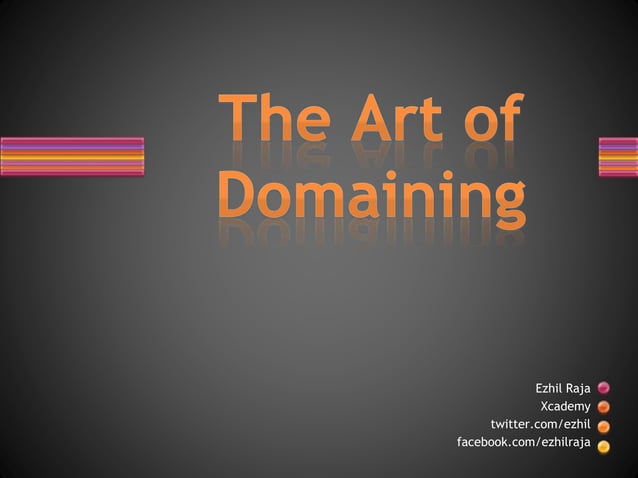 The Art of Domaining

Ezhil Raja
Xcademy
twitter.com/ezhil
facebook.com/ezhilraja